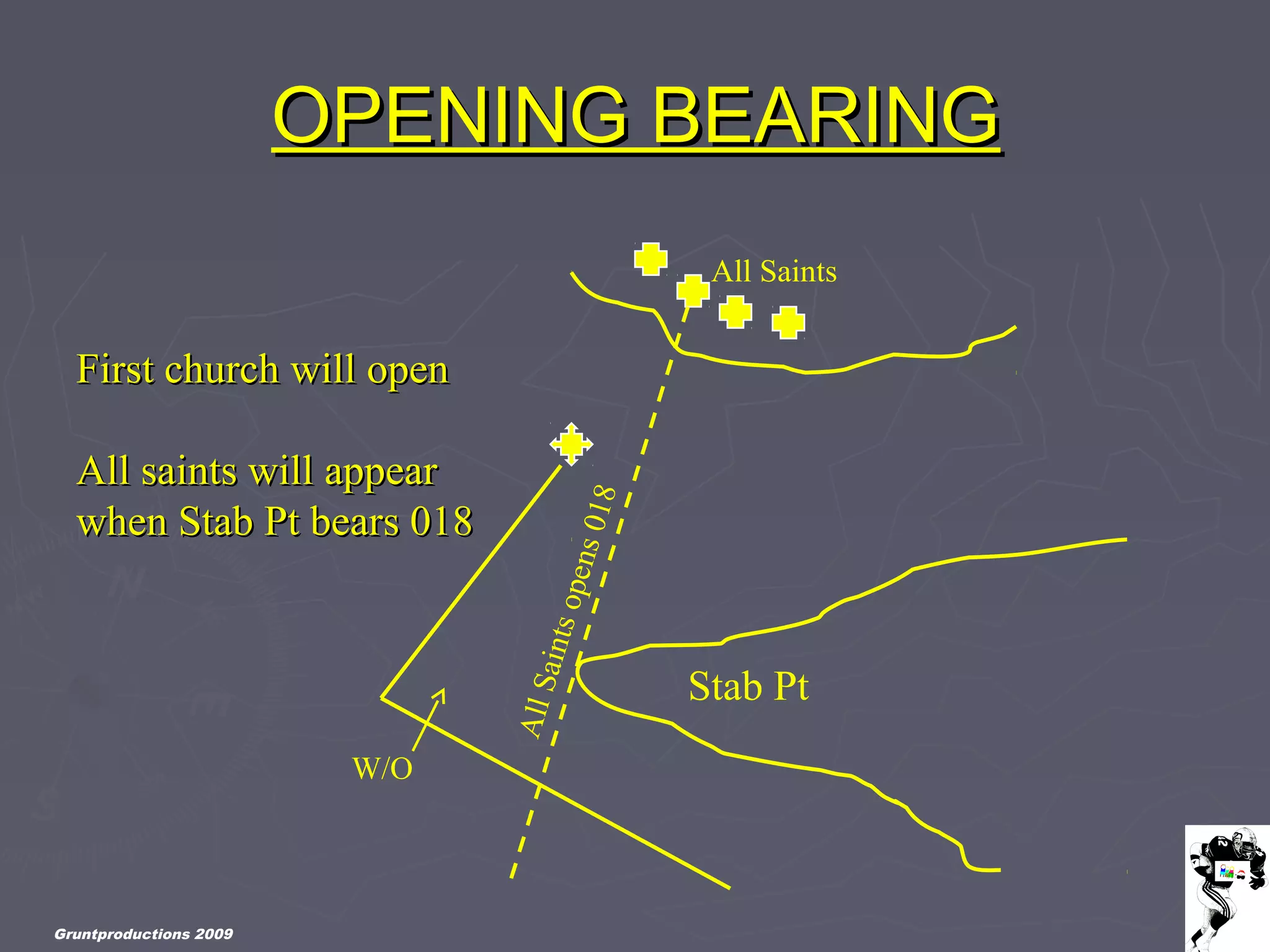 OPENING BEARING

First church will open

All saints will appear when Stab Pt bears 018

All Saints

All Saints opens 018

Stab Pt

W/O

Gruntproductions 2009